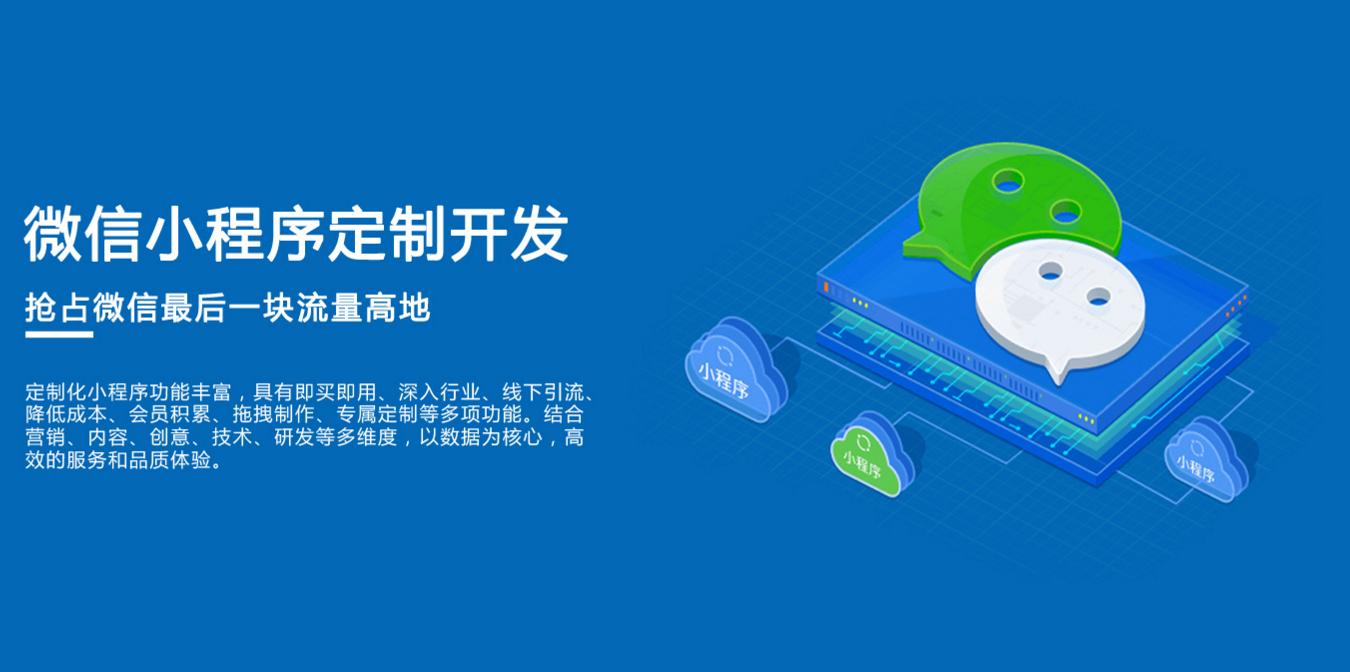 微信小程序定制开发

抢占微信最后一块流量高地

定制化小程序功能丰富，具有即买即用、深入行业、线下引流、降低成本、会员积累、拖拽制作、专属定制等多项功能。结合营销、内容、创意、技术、研发等多维度，以数据为核心，高效的服务和品质体验。

小程序

小程序

小程序